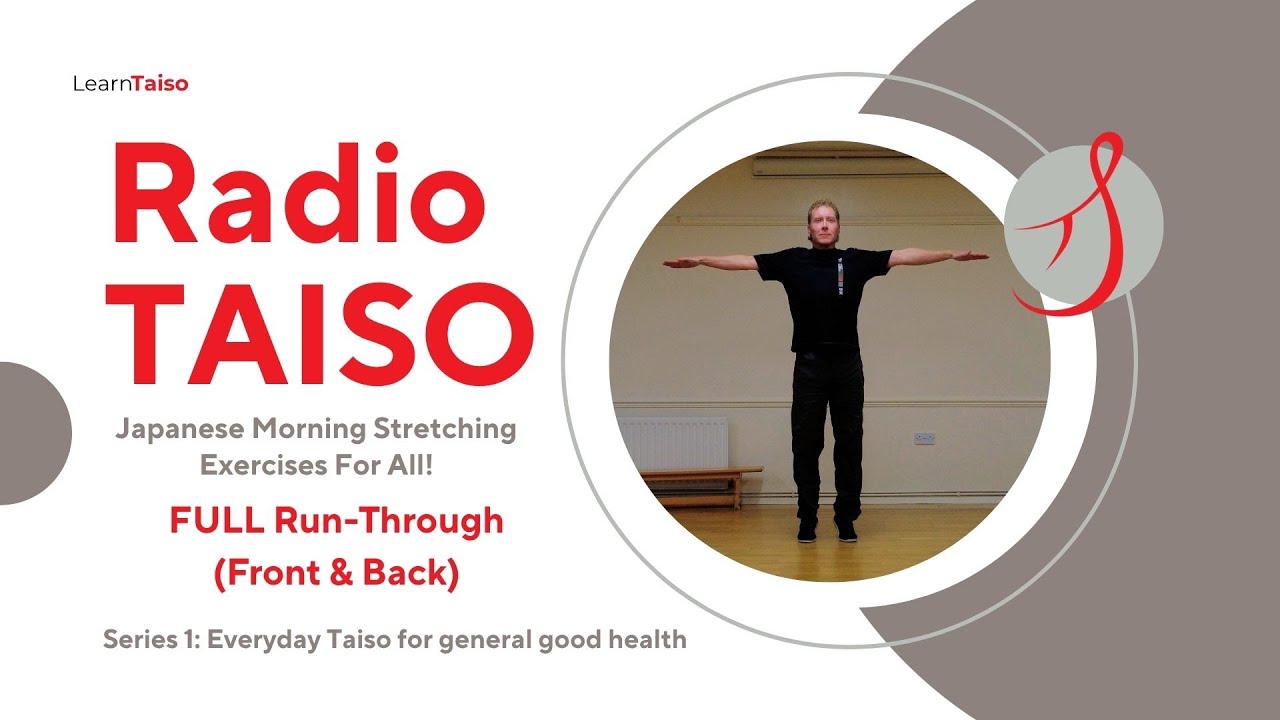 LearnTaiso

Radio TAISO

Japanese Morning Stretching Exercises For All!

FULL Run-Through (Front & Back)

Series 1: Everyday Taiso for general good health